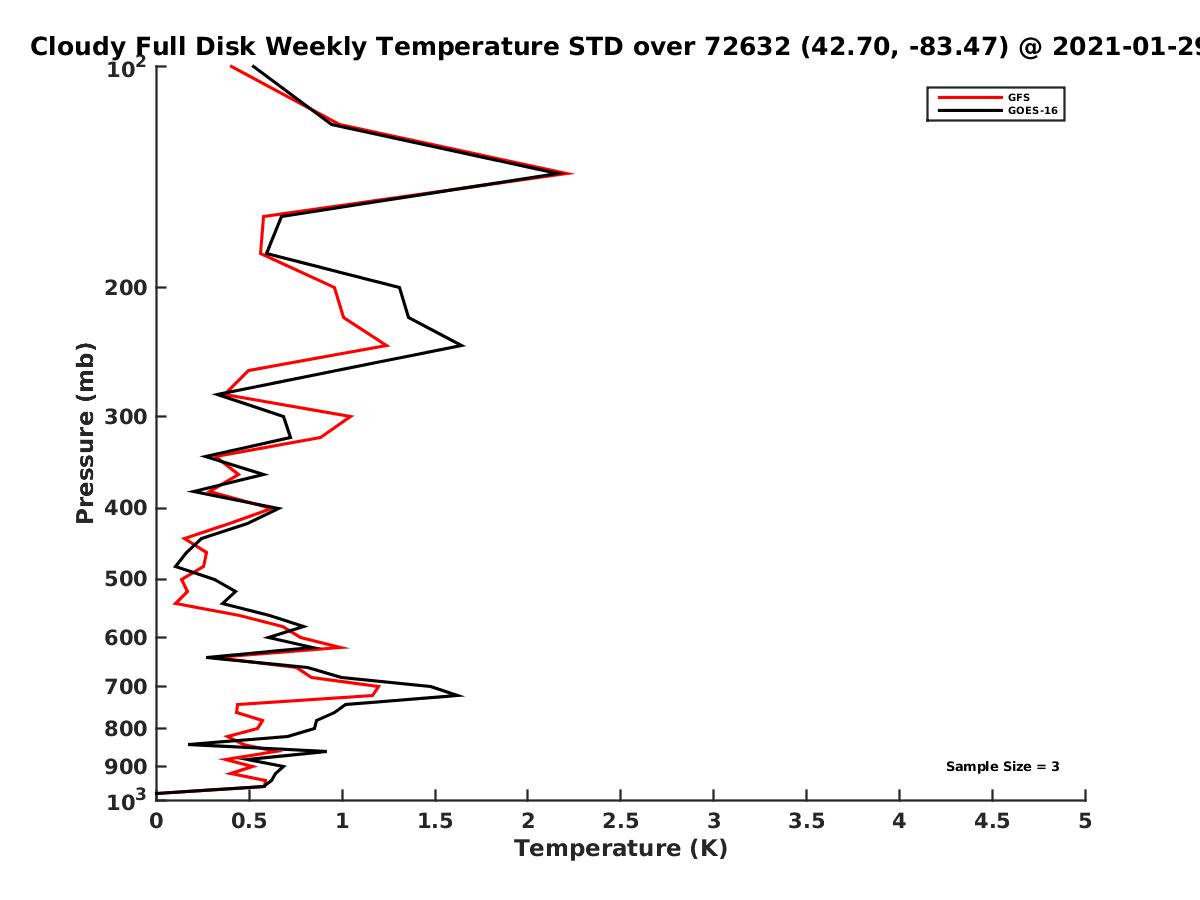 Cloudy Full Disk Weekly Temperature STD over 72632 (42.70, -83.47) @ 2021-01-29

GFS
GOES-16

Pressure (mb)
$10^2$
200
300
400
500
600
700
800
900
$10^3$

Sample Size = 3

0
0.5
1
1.5
2
2.5
3
3.5
4
4.5
5
Temperature (K)